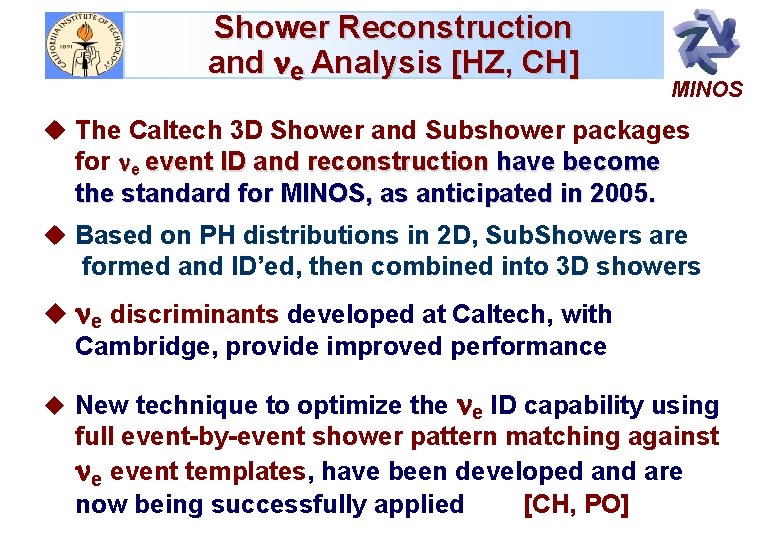 CALIFORNIA INSTITUTE OF TECHNOLOGY 1891

Shower Reconstruction and $\nu_e$ Analysis [HZ, CH]

MINOS

◆ The Caltech 3D Shower and Subshower packages for $\nu_e$ event ID and reconstruction have become the standard for MINOS, as anticipated in 2005.

◆ Based on PH distributions in 2D, SubShowers are formed and ID'ed, then combined into 3D showers

◆ $\nu_e$ discriminants developed at Caltech, with Cambridge, provide improved performance

◆ New technique to optimize the $\nu_e$ ID capability using full event-by-event shower pattern matching against $\nu_e$ event templates, have been developed and are now being successfully applied [CH, PO]